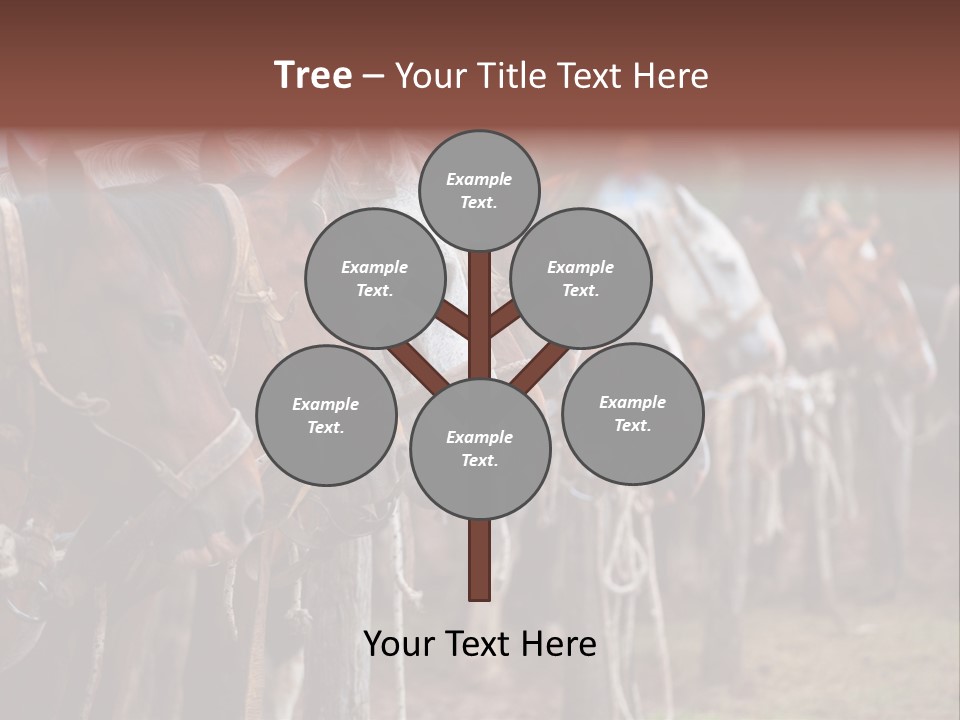 Tree – Your Title Text Here

Example Text.

Example Text.

Example Text.

Example Text.

Example Text.

Example Text.

Your Text Here